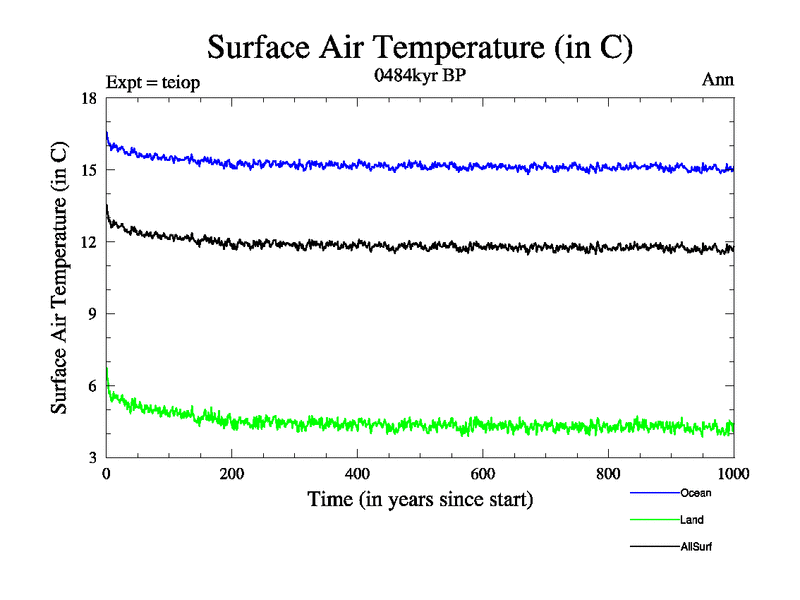 Surface Air Temperature (in C)

Expt = teiop

0484kyr BP

Ann

Surface Air Temperature (in C)

18

15

12

9

6

3

0

200

400

600

800

1000

Time (in years since start)

Ocean

Land

AllSurf